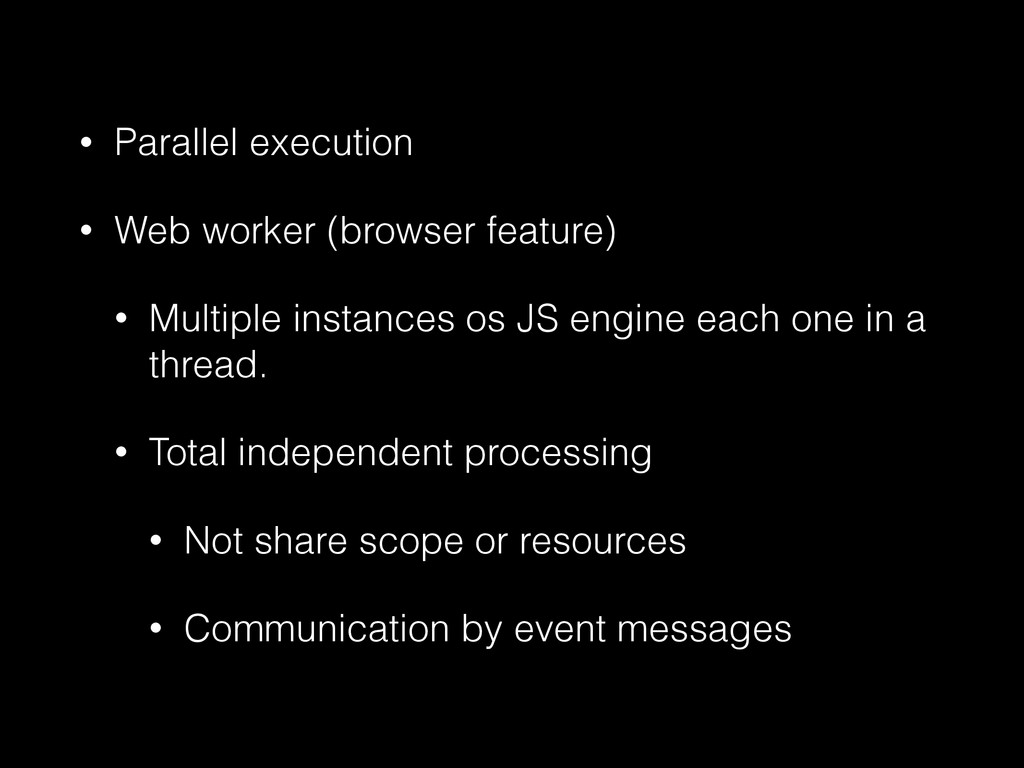 • Parallel execution

• Web worker (browser feature)

• Multiple instances os JS engine each one in a thread.

• Total independent processing

• Not share scope or resources

• Communication by event messages